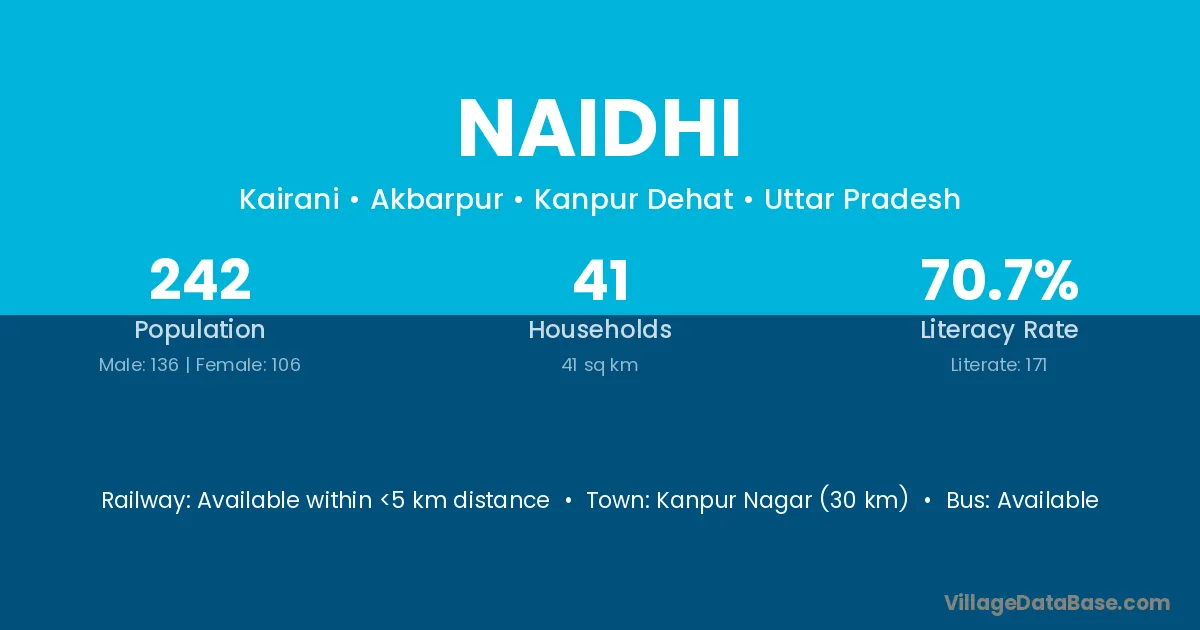 NAIDHI

Kairani • Akbarpur • Kanpur Dehat • Uttar Pradesh

242
Population
Male: 136 | Female: 106

41
Households
41 sq km

70.7%
Literacy Rate
Literate: 171

Railway: Available within <5 km distance • Town: Kanpur Nagar (30 km) • Bus: Available

VillageDataBase.com